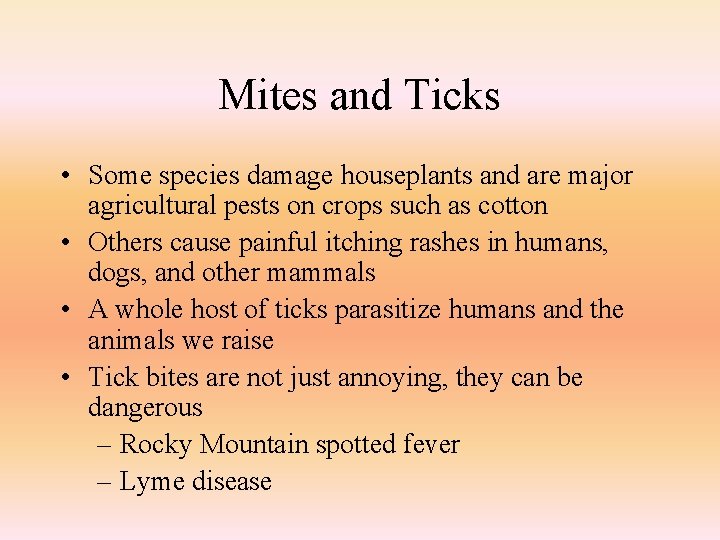 Mites and Ticks

• Some species damage houseplants and are major agricultural pests on crops such as cotton
• Others cause painful itching rashes in humans, dogs, and other mammals
• A whole host of ticks parasitize humans and the animals we raise
• Tick bites are not just annoying, they can be dangerous
– Rocky Mountain spotted fever
– Lyme disease